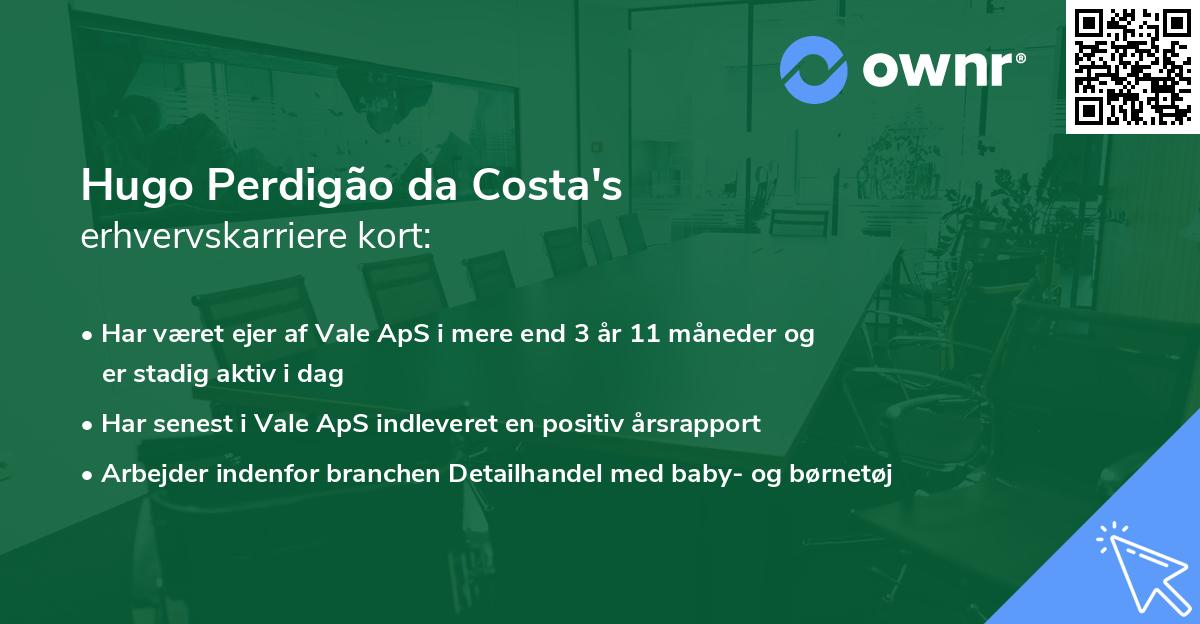 ownr®

Hugo Perdigão da Costa's
erhvervskarriere kort:

• Har været ejer af Vale ApS i mere end 3 år 11 måneder og er stadig aktiv i dag
• Har senest i Vale ApS indleveret en positiv årsrapport
• Arbejder indenfor branchen Detailhandel med baby- og børnetøj